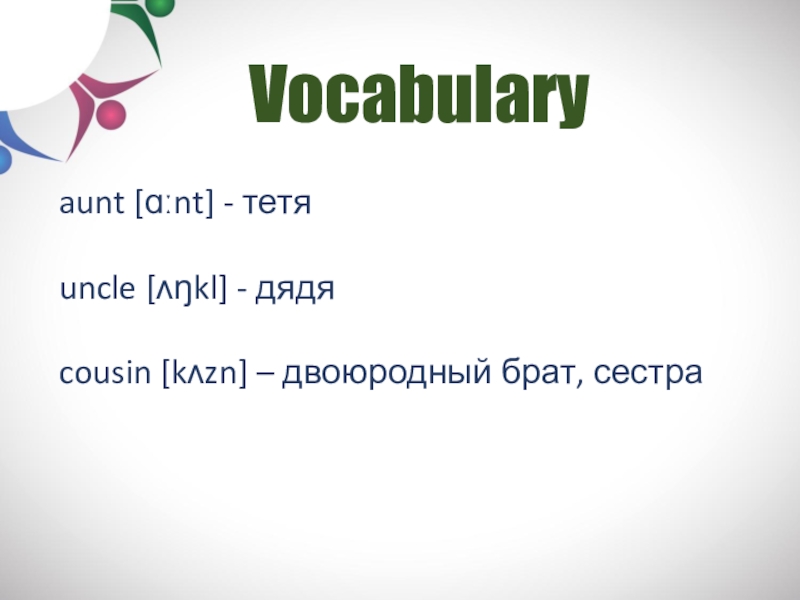 Vocabulary

aunt [ɑːnt] - тетя

uncle [ʌŋkl] - дядя

cousin [kʌzn] – двоюродный брат, сестра